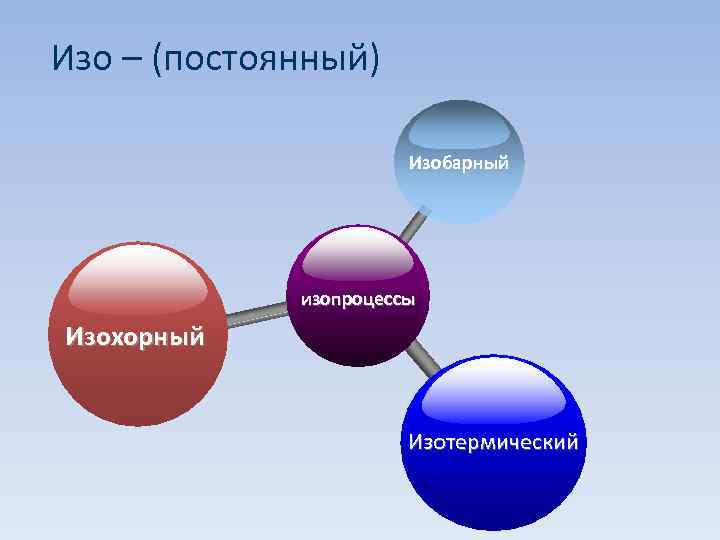 Изо – (постоянный)

Изобарный

изопроцессы

Изохорный

Изотермический